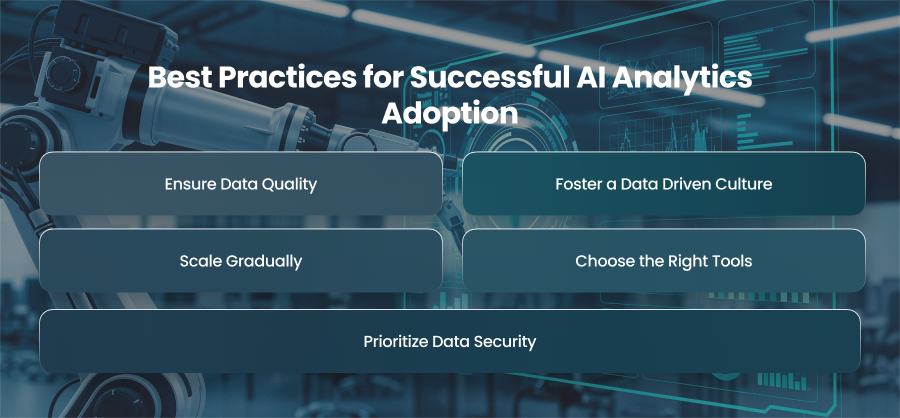 Best Practices for Successful AI Analytics Adoption

Ensure Data Quality

Foster a Data Driven Culture

Scale Gradually

Choose the Right Tools

Prioritize Data Security